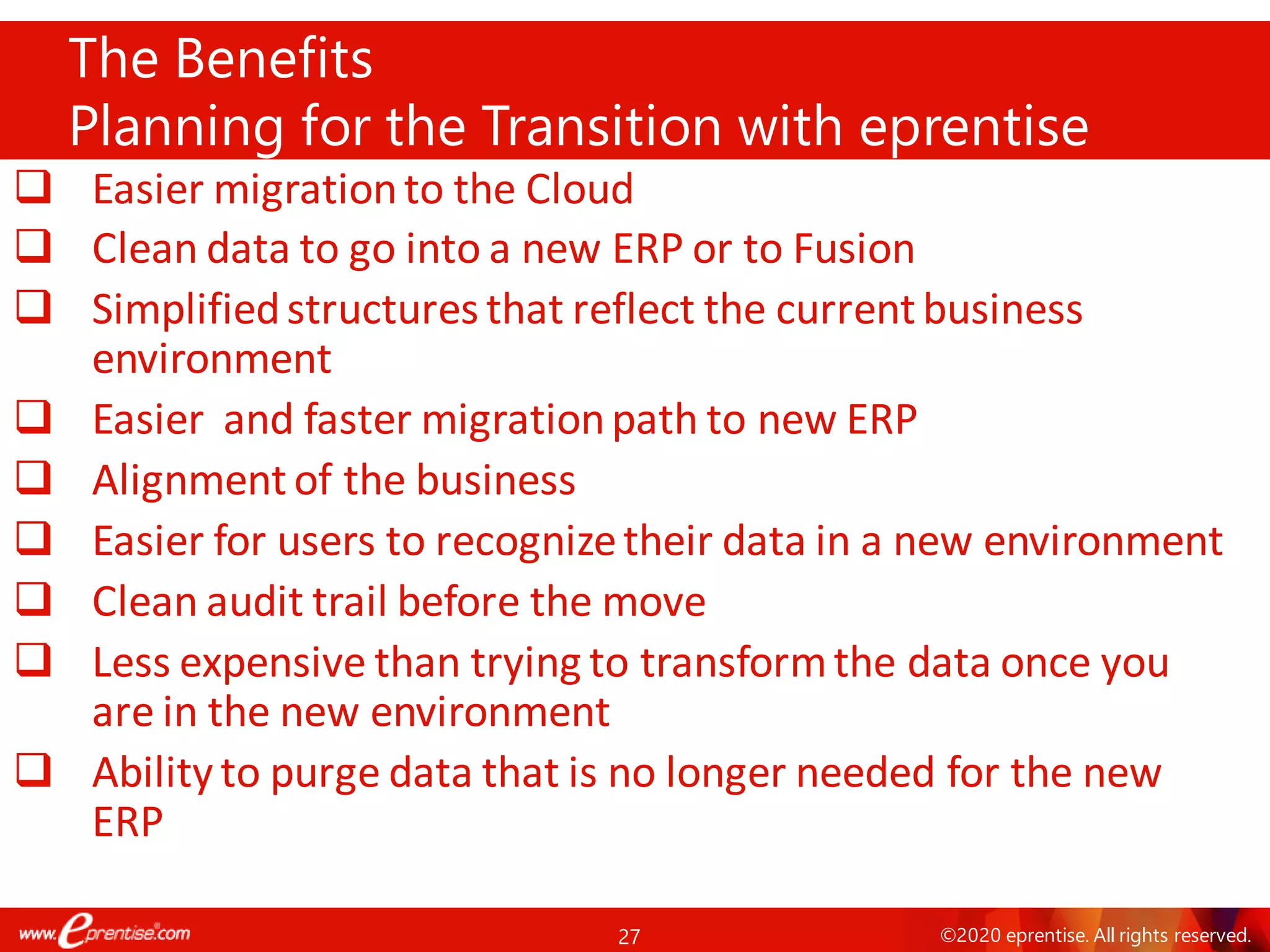 The Benefits
Planning for the Transition with eprentise

❑ Easier migration to the Cloud
❑ Clean data to go into a new ERP or to Fusion
❑ Simplified structures that reflect the current business environment
❑ Easier  and faster migration path to new ERP
❑ Alignment of the business
❑ Easier for users to recognize their data in a new environment
❑ Clean audit trail before the move
❑ Less expensive than trying to transform the data once you are in the new environment
❑ Ability to purge data that is no longer needed for the new ERP

www.eprentise.com

27

©2020 eprentise. All rights reserved.